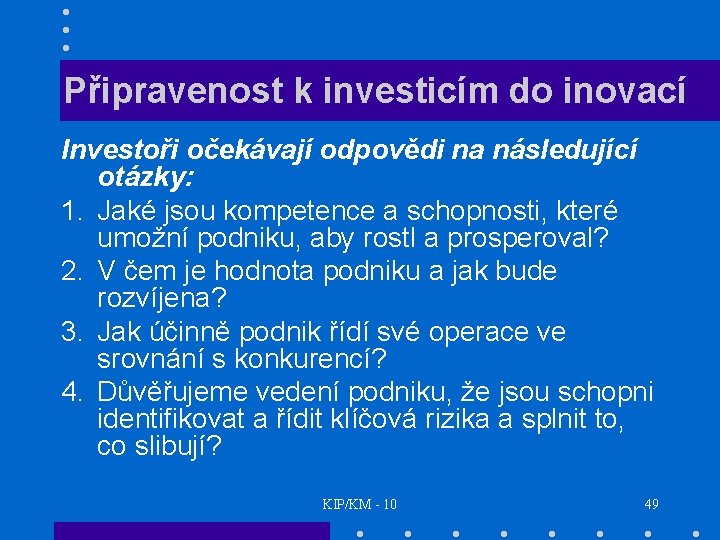 Připravenost k investicím do inovací

Investoři očekávají odpovědi na následující otázky:

1. Jaké jsou kompetence a schopnosti, které umožní podniku, aby rostl a prosperoval?
2. V čem je hodnota podniku a jak bude rozvíjena?
3. Jak účinně podnik řídí své operace ve srovnání s konkurencí?
4. Důvěřujeme vedení podniku, že jsou schopni identifikovat a řídit klíčová rizika a splnit to, co slibují?

KIP/KM - 10

49